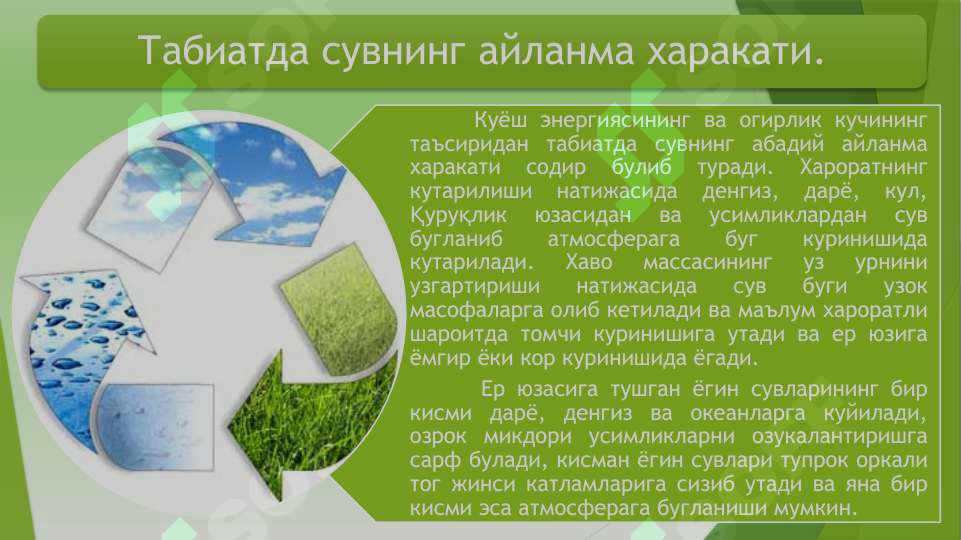 Табиатда сувнинг айланма харакати.

Куёш энергиясининг ва огирлик кучининг таъсиридан табиатда сувнинг абадий айланма харакати содир булиб туради. Хароратнинг кутарилиши натижасида денгиз, дарё, кул, Қуруқлик юзасидан ва усимликлардан сув бугланиб атмосферага буг куринишида кутарилади. Хаво массасининг уз урнини узгартириши натижасида сув буги узок масофаларга олиб кетилади ва маълум хароратли шароитда томчи куринишига утади ва ер юзига ёмгир ёки кор куринишида ёгади.

Ер юзасига тушган ёгин сувларининг бир кисми дарё, денгиз ва океанларга куйилади, озрок микдори усимликларни озукалантиришга сарф булади, кисман ёгин сувлари тупрок оркали тог жинси катламларига сизиб утади ва яна бир кисми эса атмосферага бугланиши мумкин.